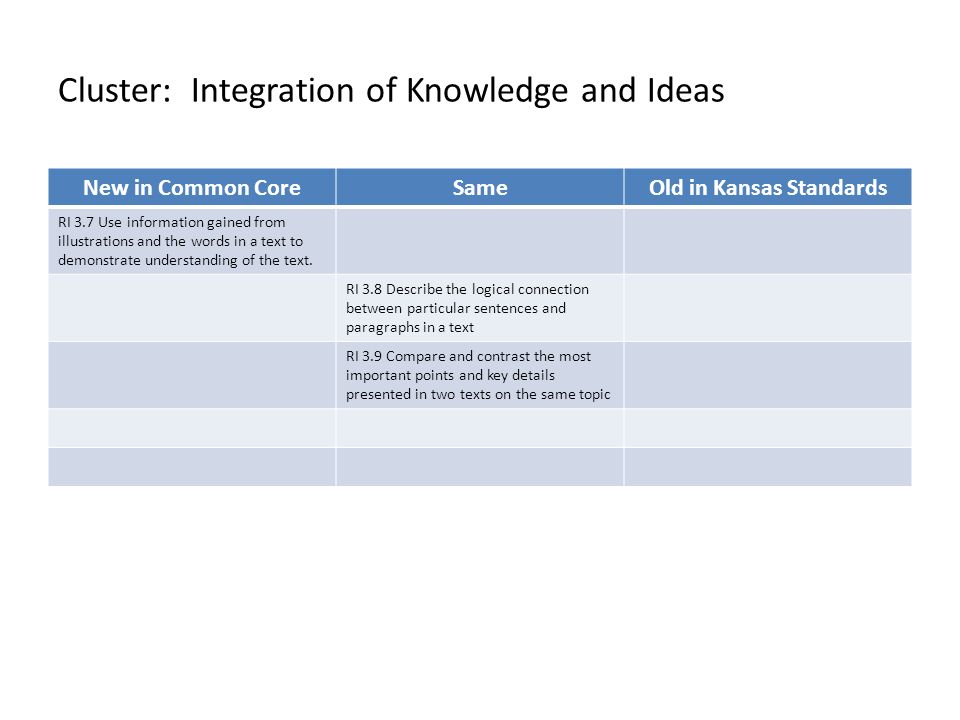 Cluster: Integration of Knowledge and Ideas

| New in Common Core | Same | Old in Kansas Standards |
|---|---|---|
| RI 3.7 Use information gained from illustrations and the words in a text to demonstrate understanding of the text. | | |
| | RI 3.8 Describe the logical connection between particular sentences and paragraphs in a text | |
| | RI 3.9 Compare and contrast the most important points and key details presented in two texts on the same topic | |
| | | |
| | | |